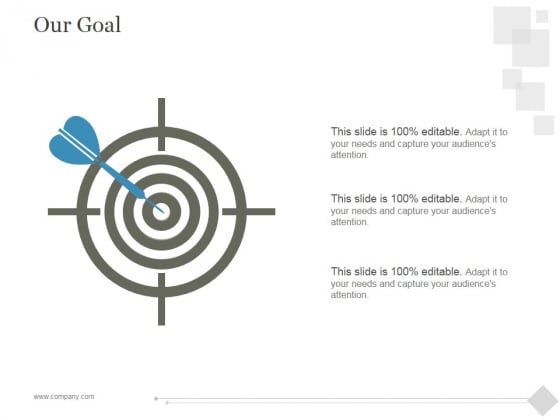 Our Goal

This slide is 100% editable. Adapt it to your needs and capture your audience's attention.

This slide is 100% editable. Adapt it to your needs and capture your audience's attention.

This slide is 100% editable. Adapt it to your needs and capture your audience's attention.

www.company.com